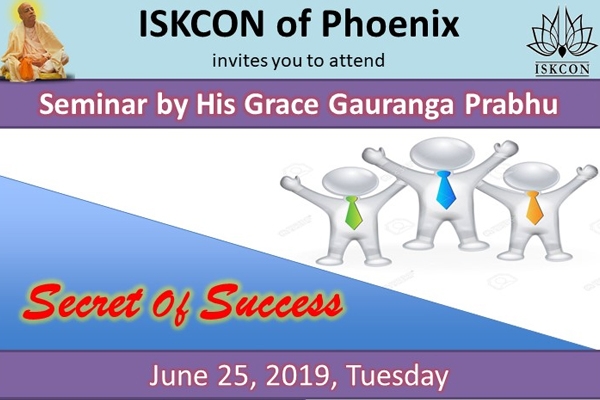 ISKCON of Phoenix

invites you to attend

ISKCON

Seminar by His Grace Gauranga Prabhu

Secret Of Success

June 25, 2019, Tuesday